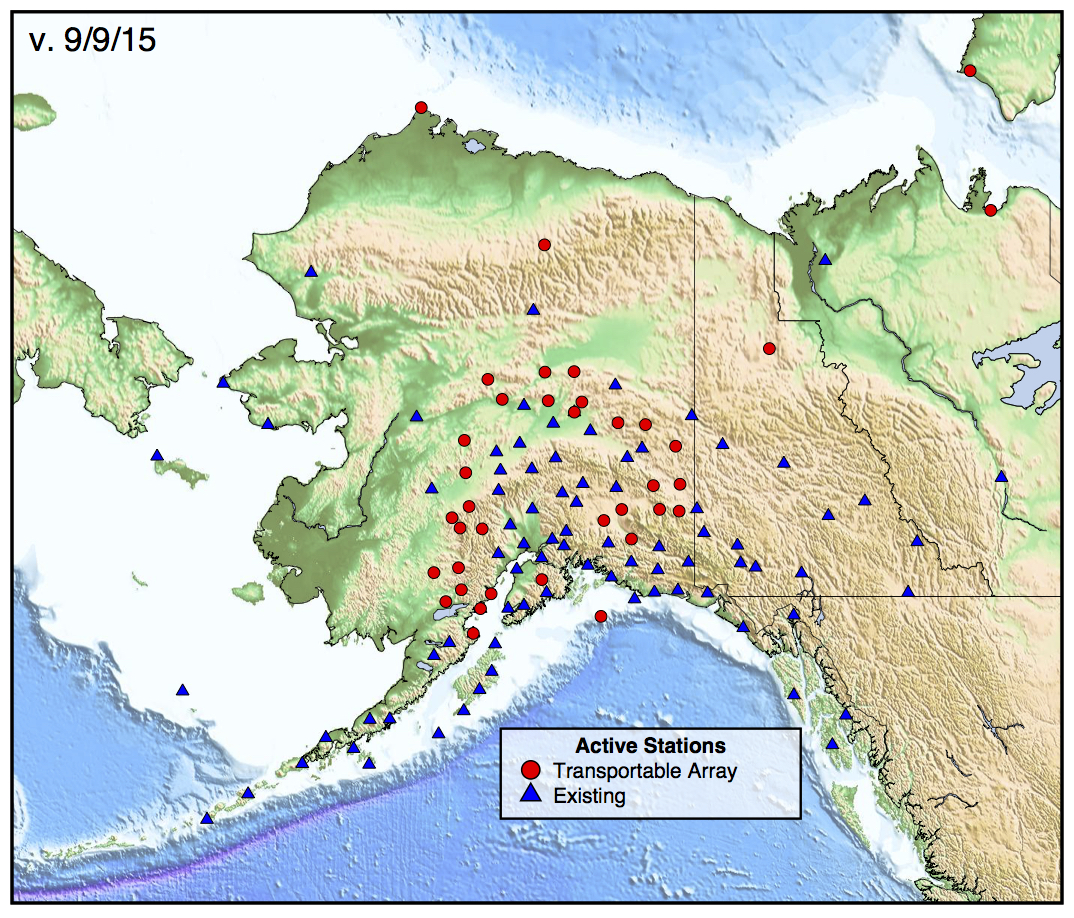 v. 9/9/15

Active Stations
Transportable Array
Existing